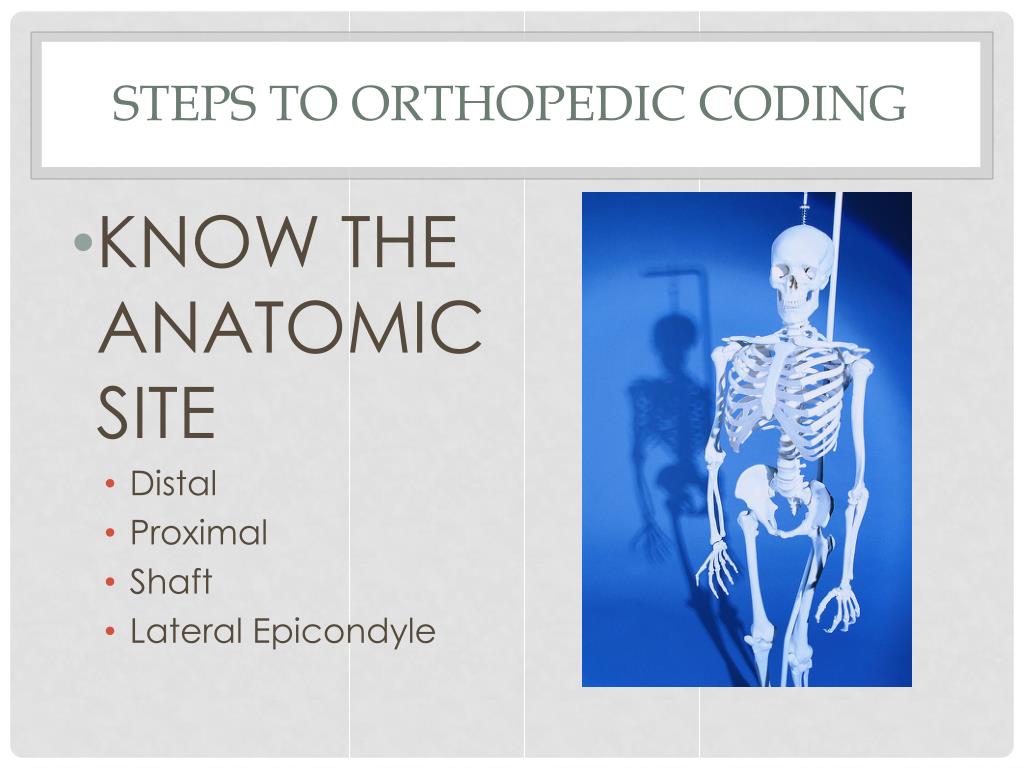 STEPS TO ORTHOPEDIC CODING

• KNOW THE ANATOMIC SITE
• Distal
• Proximal
• Shaft
• Lateral Epicondyle